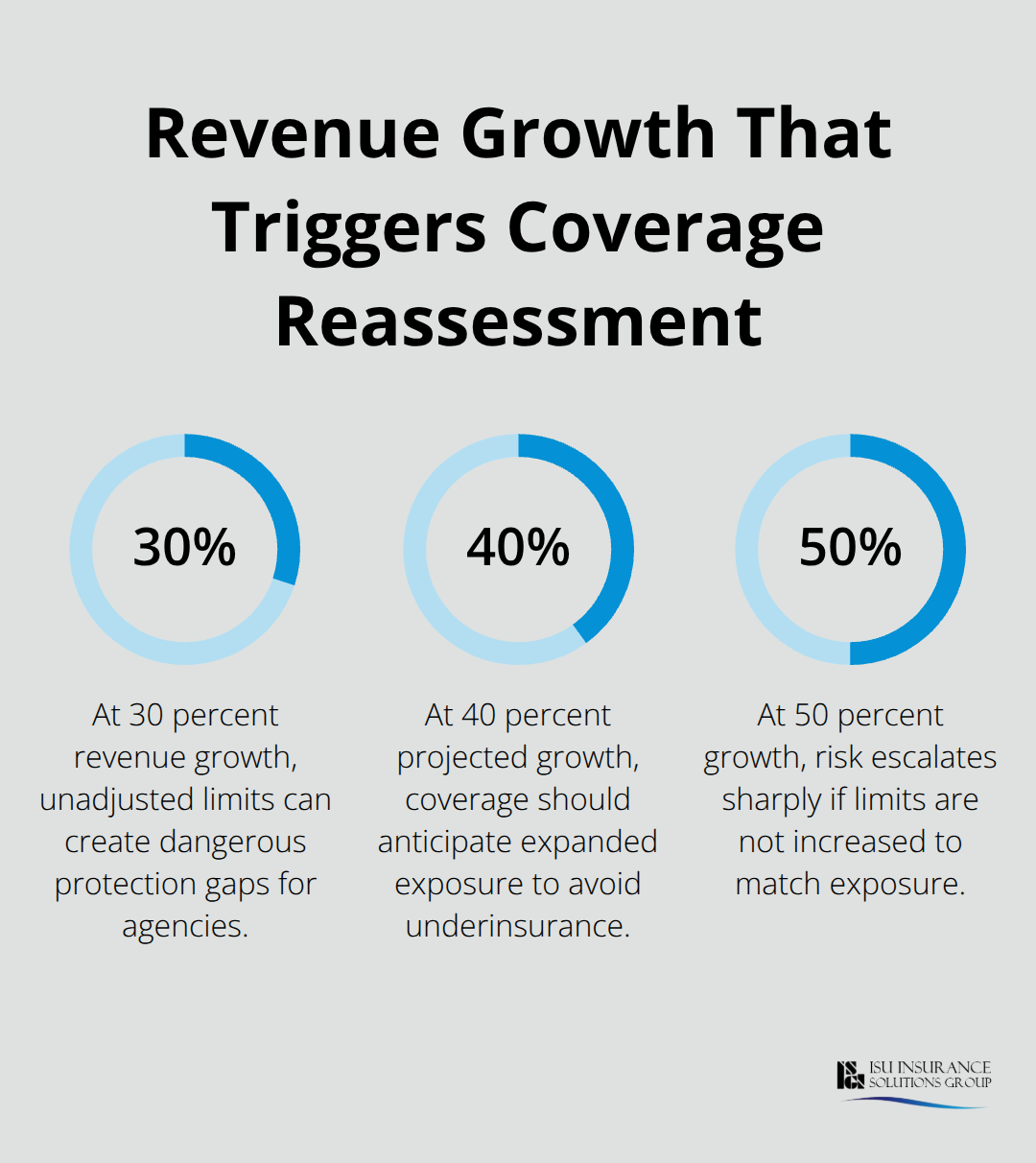 Revenue Growth That Triggers Coverage Reassessment

30%

At 30 percent revenue growth, unadjusted limits can create dangerous protection gaps for agencies.

40%

At 40 percent projected growth, coverage should anticipate expanded exposure to avoid underinsurance.

50%

At 50 percent growth, risk escalates sharply if limits are not increased to match exposure.

ISU INSURANCE SOLUTIONS GROUP